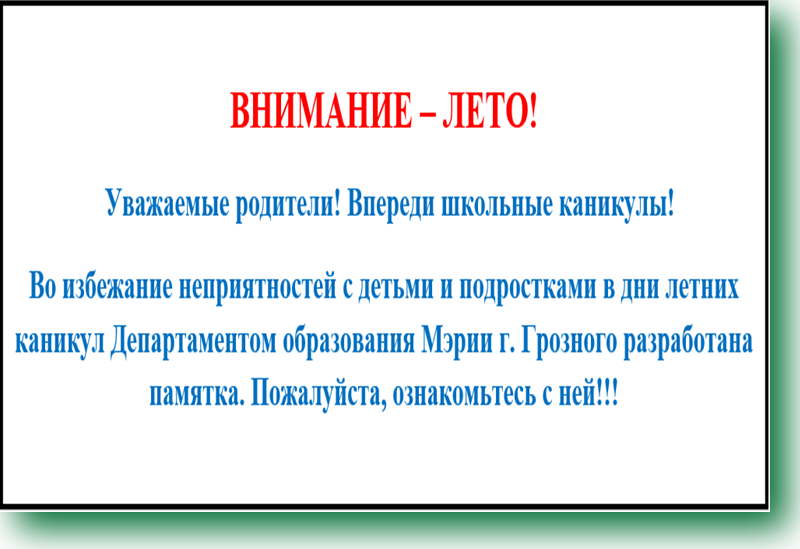 ВНИМАНИЕ – ЛЕТО!

Уважаемые родители! Впереди школьные каникулы!

Во избежание неприятностей с детьми и подростками в дни летних каникул Департаментом образования Мэрии г. Грозного разработана памятка. Пожалуйста, ознакомьтесь с ней!!!